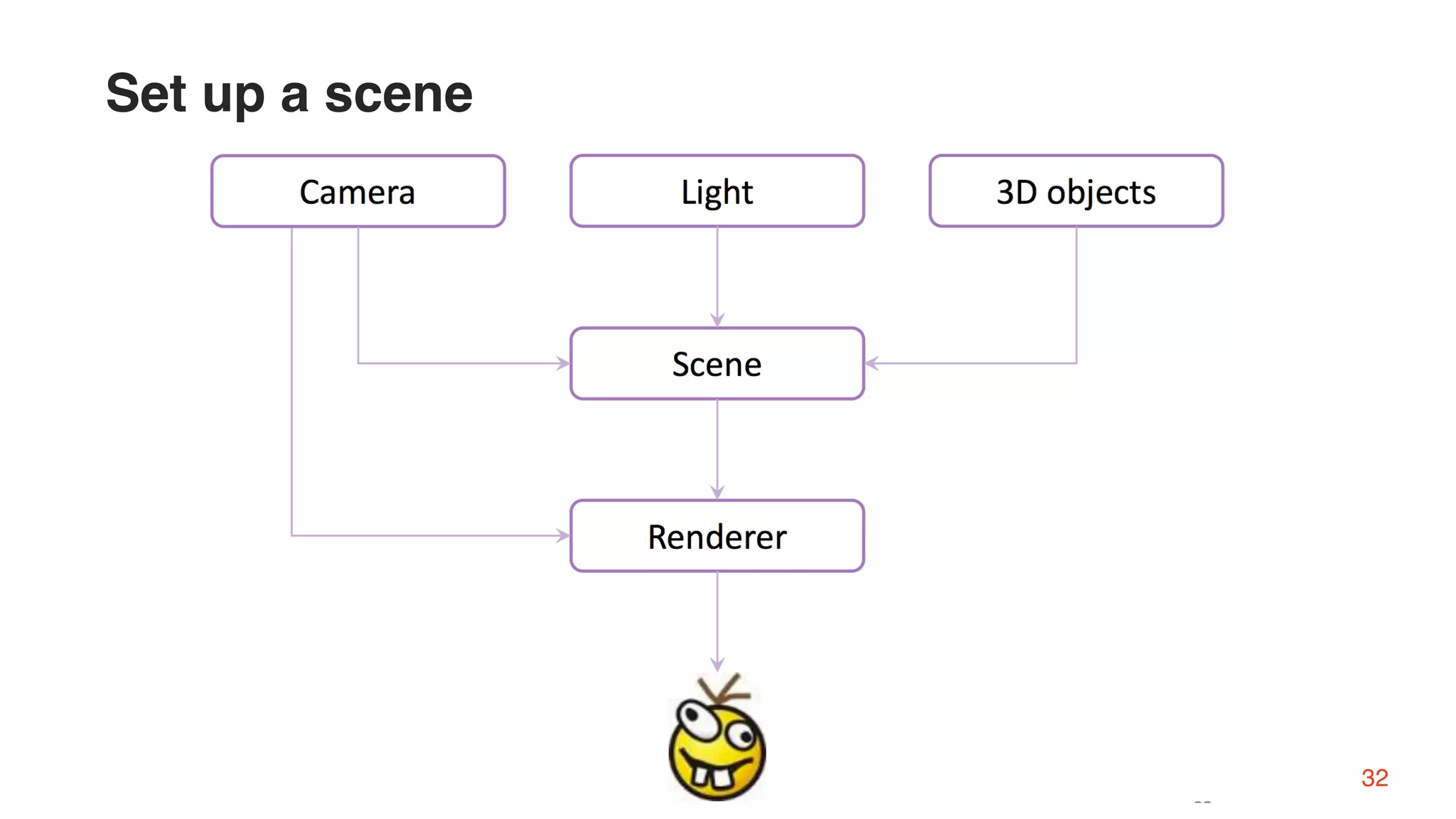 Set up a scene

Camera

Light

3D objects

Scene

Renderer

32